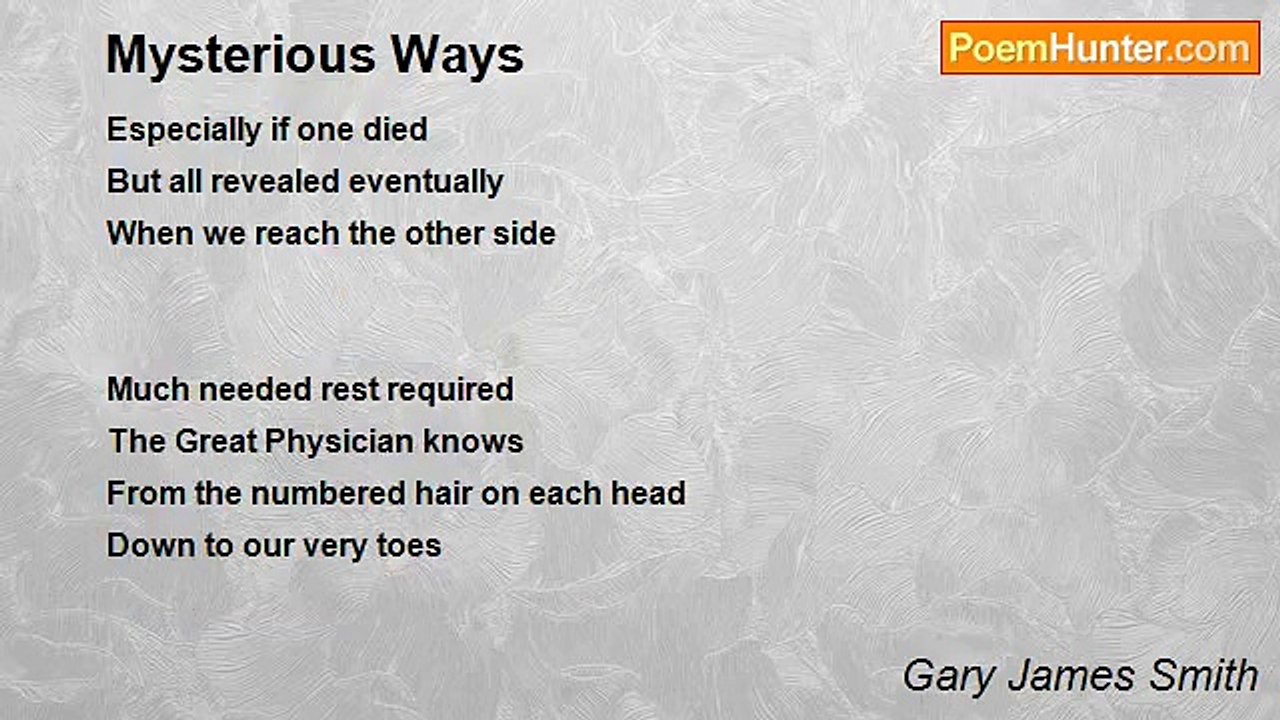 Mysterious Ways

PoemHunter.com

Especially if one died
But all revealed eventually
When we reach the other side

Much needed rest required
The Great Physician knows
From the numbered hair on each head
Down to our very toes

Gary James Smith